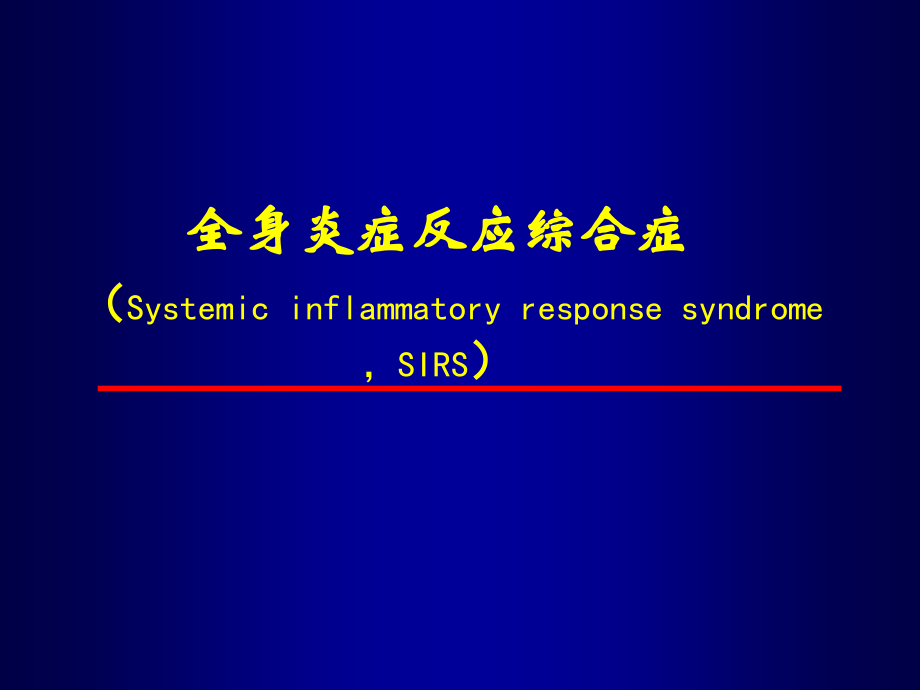 全身炎症反应综合症

（Systemic inflammatory response syndrome , SIRS）